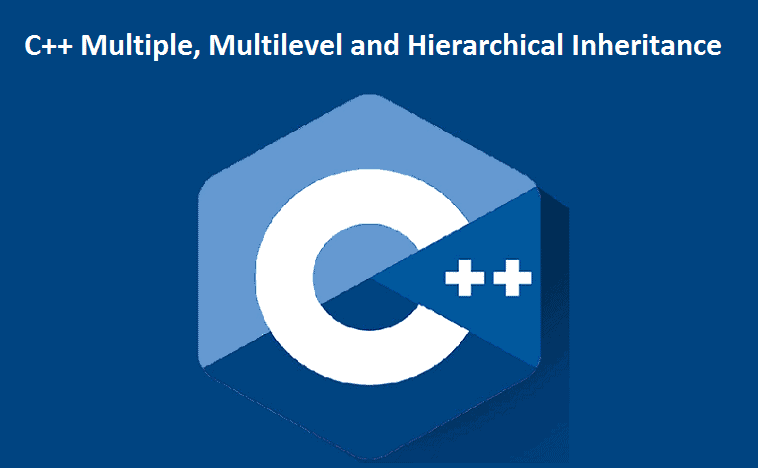 C++ Multiple, Multilevel and Hierarchical Inheritance

C++